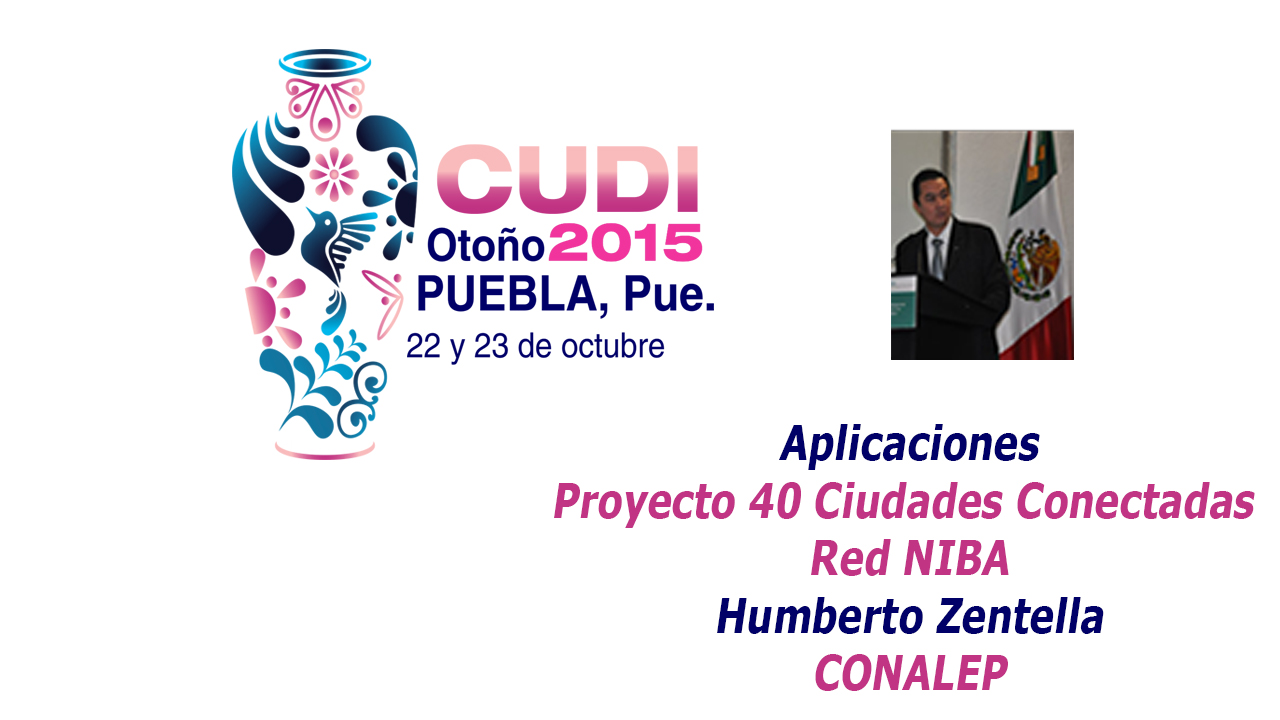 CUDI
Otoño 2015
PUEBLA, Pue.
22 y 23 de octubre

Aplicaciones
Proyecto 40 Ciudades Conectadas
Red NIBA
Humberto Zentella
CONALEP